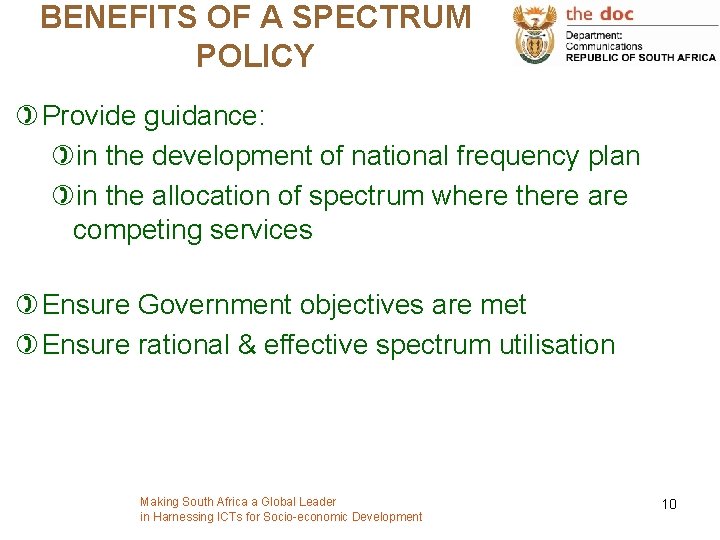 BENEFITS OF A SPECTRUM POLICY

the doc
Department:
Communications
REPUBLIC OF SOUTH AFRICA

Provide guidance:

in the development of national frequency plan

in the allocation of spectrum where there are competing services

Ensure Government objectives are met

Ensure rational & effective spectrum utilisation

Making South Africa a Global Leader
in Harnessing ICTs for Socio-economic Development

10